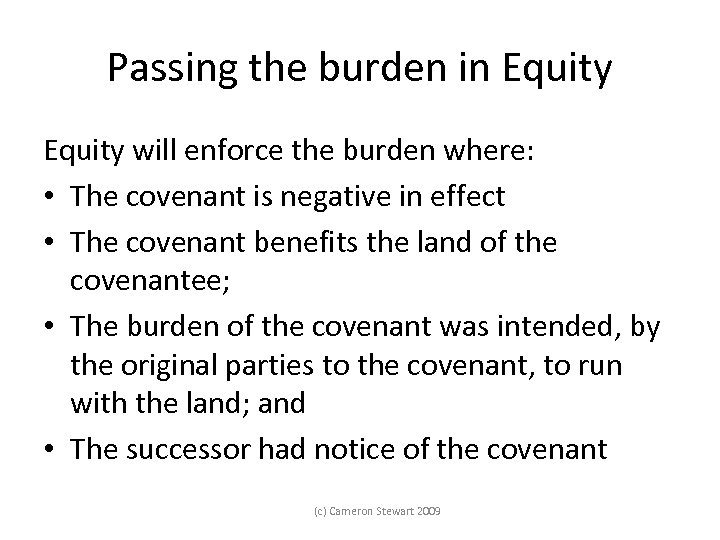 Passing the burden in Equity

Equity will enforce the burden where:

• The covenant is negative in effect
• The covenant benefits the land of the covenantee;
• The burden of the covenant was intended, by the original parties to the covenant, to run with the land; and
• The successor had notice of the covenant

(c) Cameron Stewart 2009